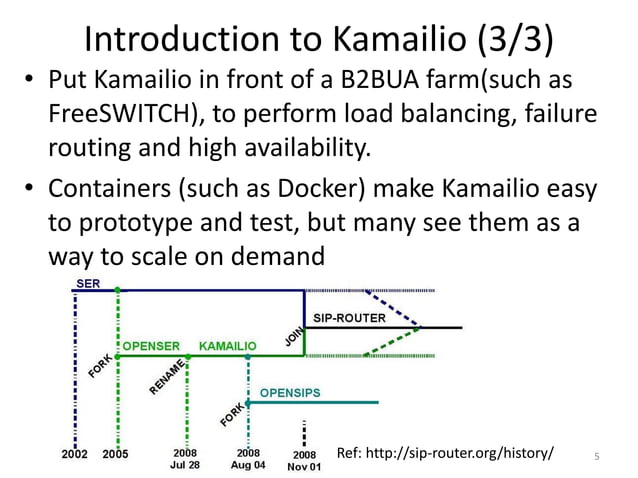 Introduction to Kamailio (3/3)

• Put Kamailio in front of a B2BUA farm(such as FreeSWITCH), to perform load balancing, failure routing and high availability.

• Containers (such as Docker) make Kamailio easy to prototype and test, but many see them as a way to scale on demand

SER
SIP-ROUTER
JOIN
OPENSER
KAMAILIO
FORK
RENAME
OPENSIPS
FORK
2002
2005
2008 Jul 28
2008 Aug 04
2008 Nov 01
Ref: http://sip-router.org/history/
5